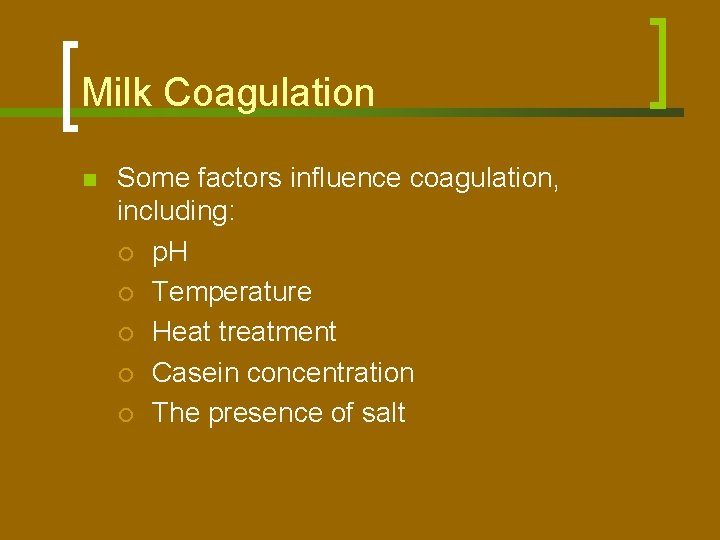 Milk Coagulation

Some factors influence coagulation, including:
pH
Temperature
Heat treatment
Casein concentration
The presence of salt